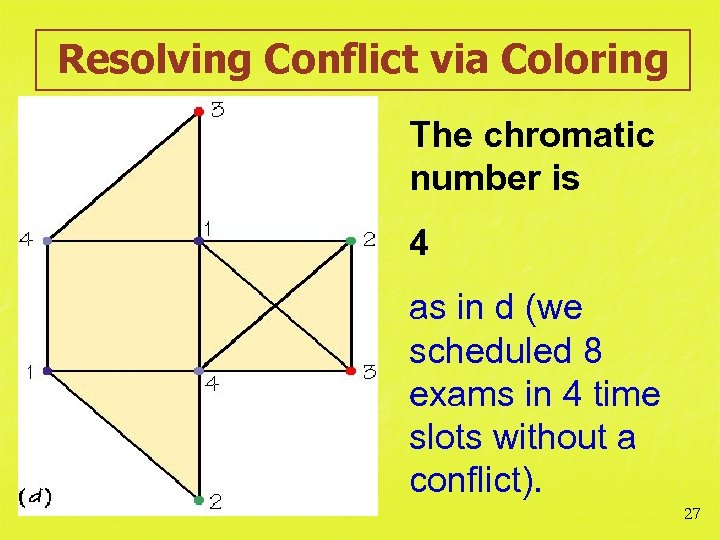 Resolving Conflict via Coloring

3
4
1
2
1
4
3
(d)
2

The chromatic number is

4

as in d (we scheduled 8 exams in 4 time slots without a conflict).

27